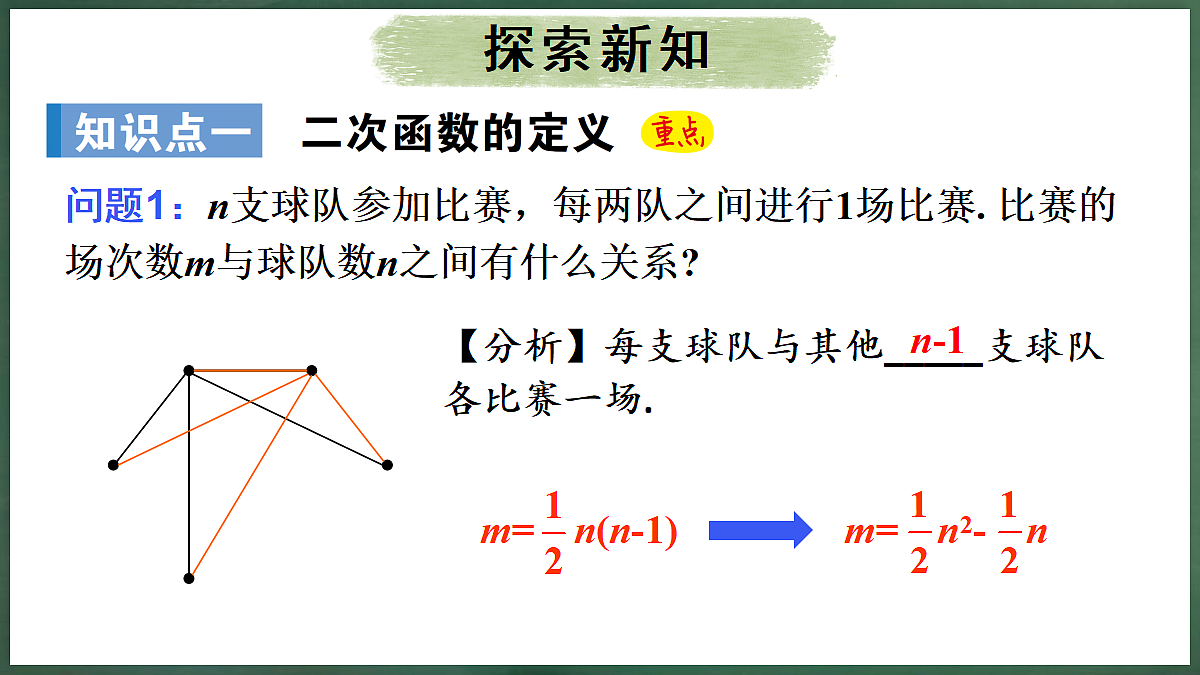 探索新知

知识点一 二次函数的定义 重点

问题1：$n$支球队参加比赛，每两队之间进行1场比赛. 比赛的场次数$m$与球队数$n$之间有什么关系？

【分析】每支球队与其他 $n-1$ 支球队各比赛一场.

$m=\frac{1}{2}n(n-1)$ $m=\frac{1}{2}n^2-\frac{1}{2}n$